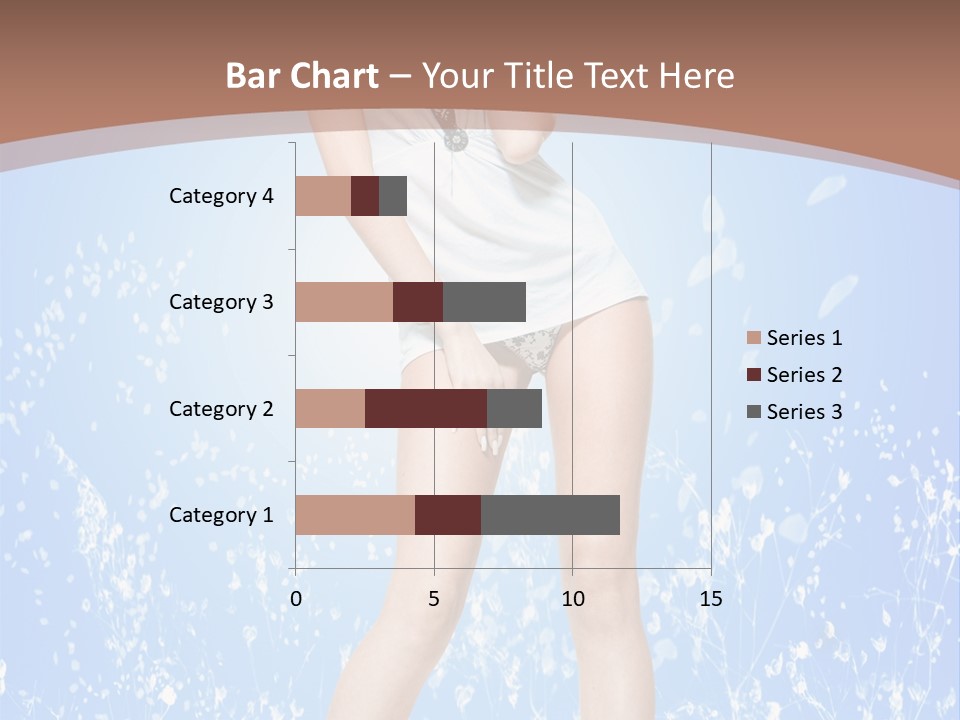 Bar Chart – Your Title Text Here

Category 4
Category 3
Category 2
Category 1

0
5
10
15

Series 1
Series 2
Series 3